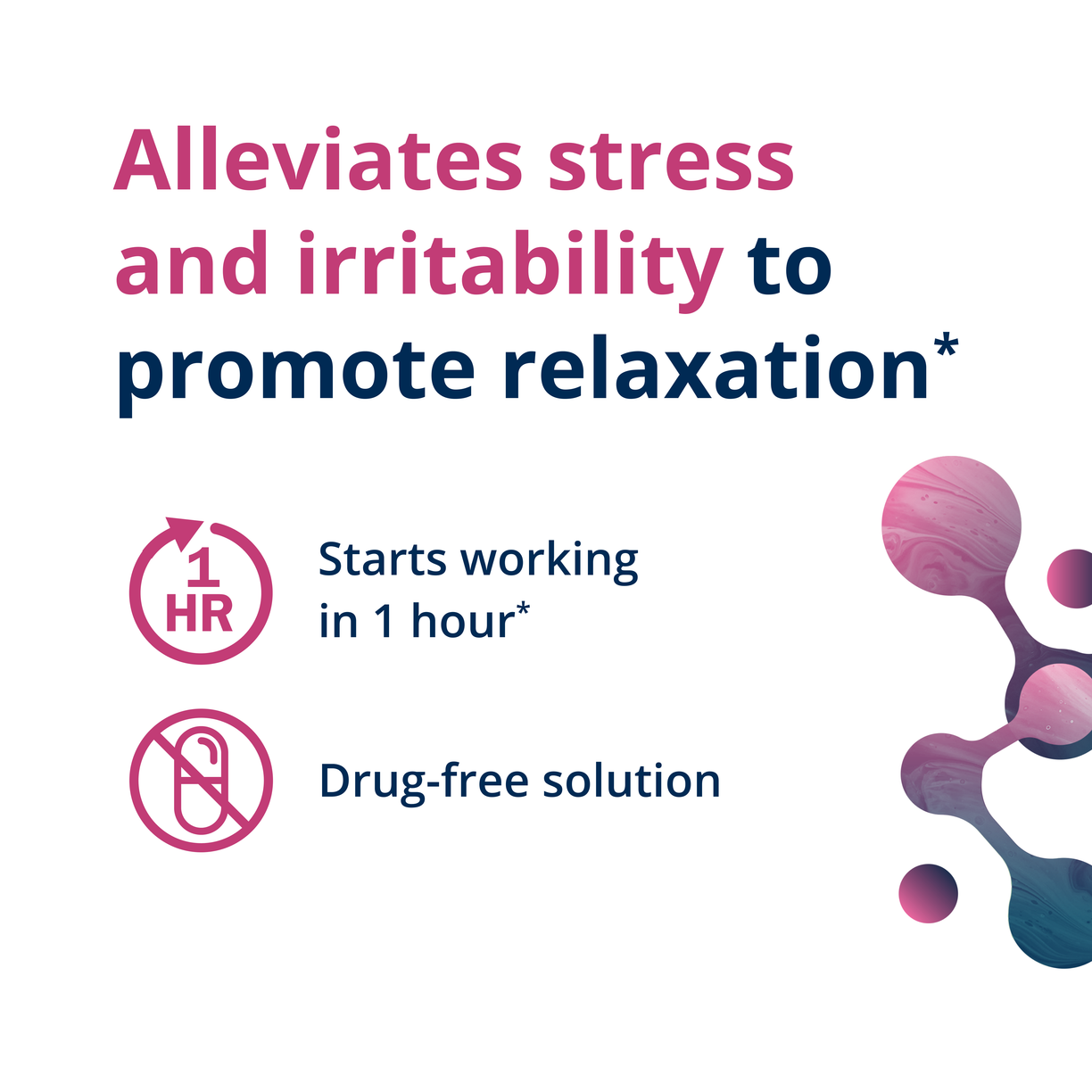 Alleviates stress and irritability to promote relaxation*

1 HR

Starts working in 1 hour*

Drug-free solution